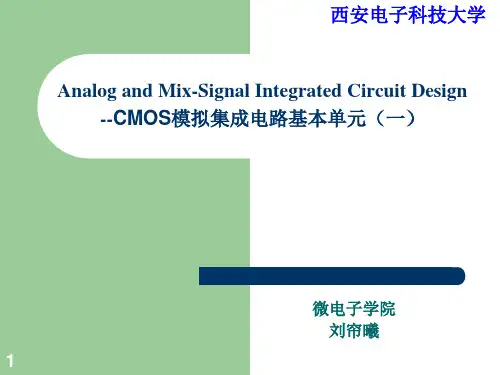 西安电子科技大学

Analog and Mix-Signal Integrated Circuit Design
--CMOS模拟集成电路基本单元（一）

微电子学院
刘帘曦

1